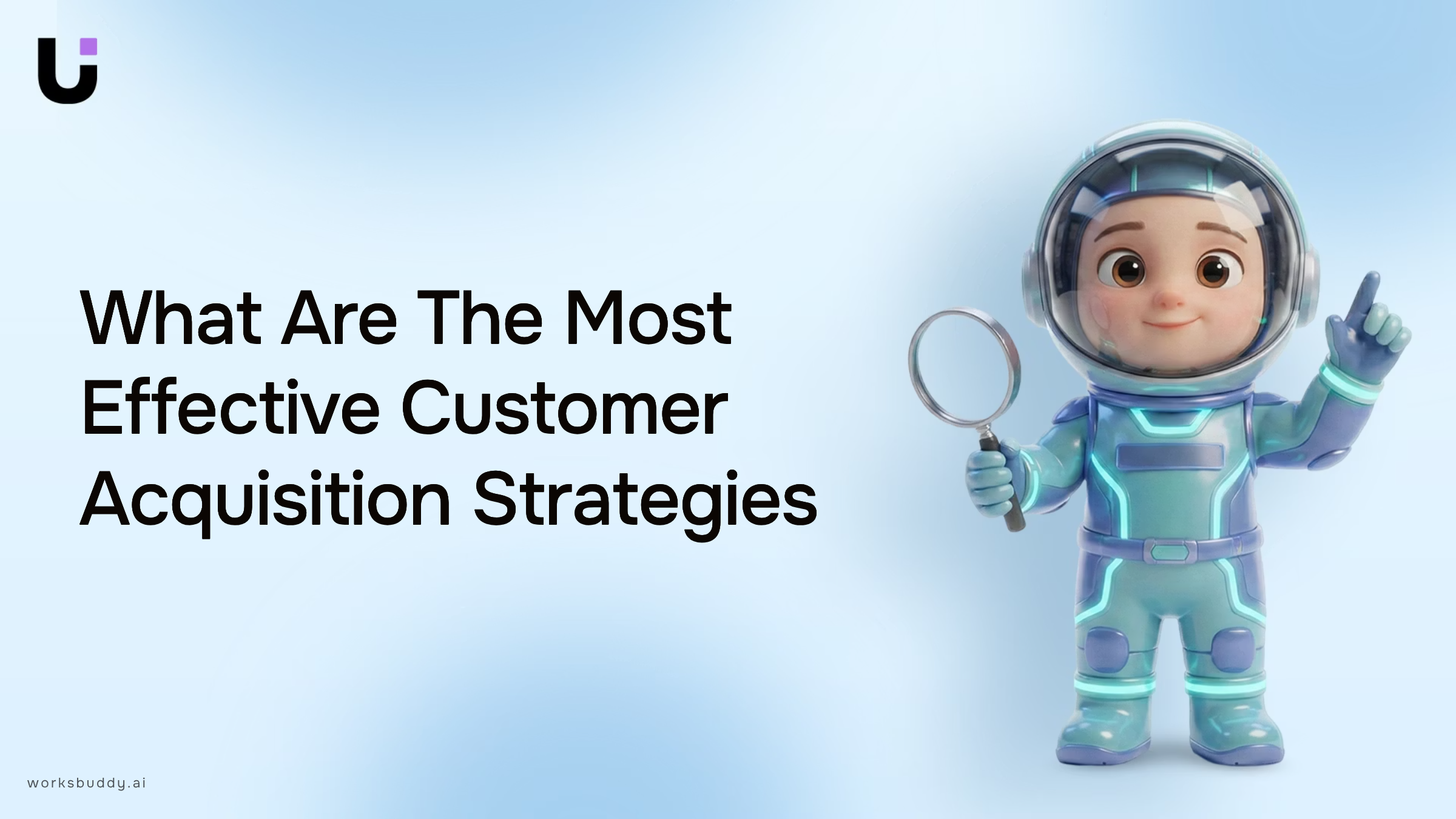 What Are The Most Effective Customer Acquisition Strategies

worksbuddy.ai